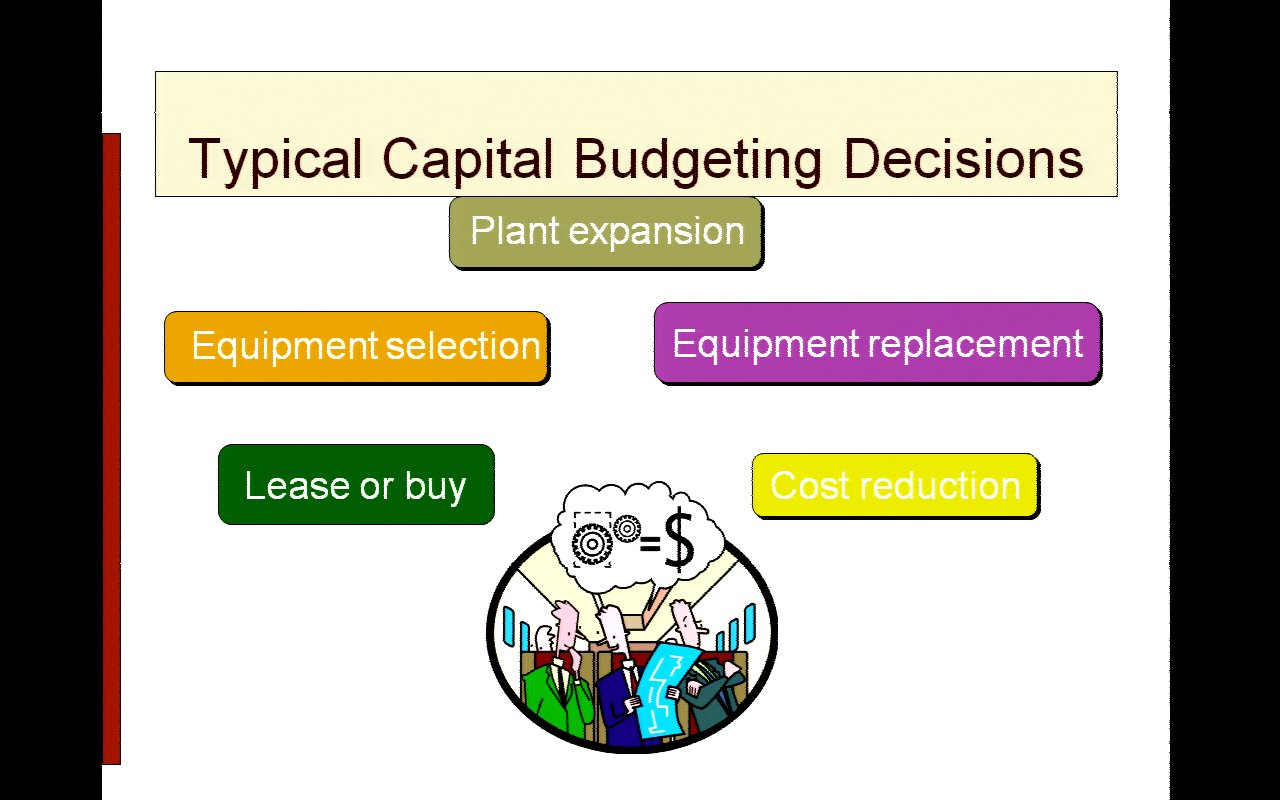 Typical Capital Budgeting Decisions

Plant expansion

Equipment selection

Equipment replacement

Lease or buy

Cost reduction

=$